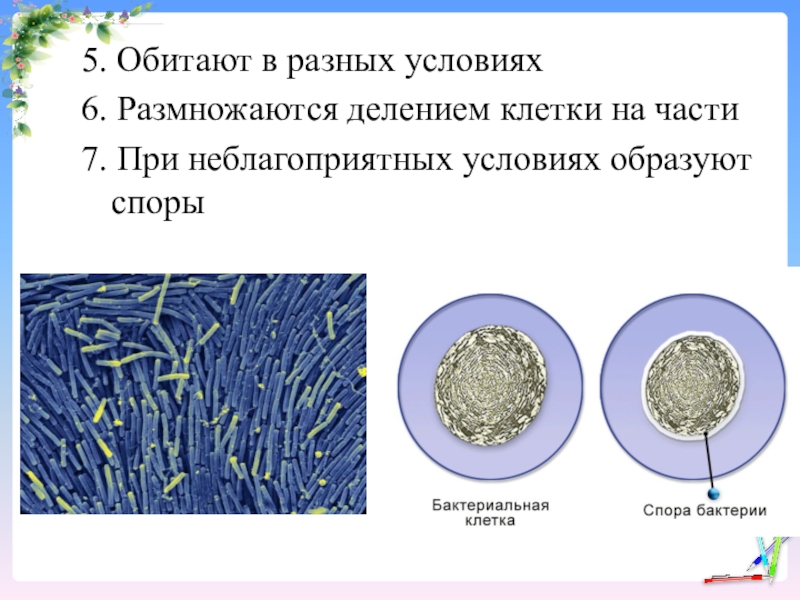 5. Обитают в разных условиях

6. Размножаются делением клетки на части

7. При неблагоприятных условиях образуют споры

Бактериальная клетка

Спора бактерии